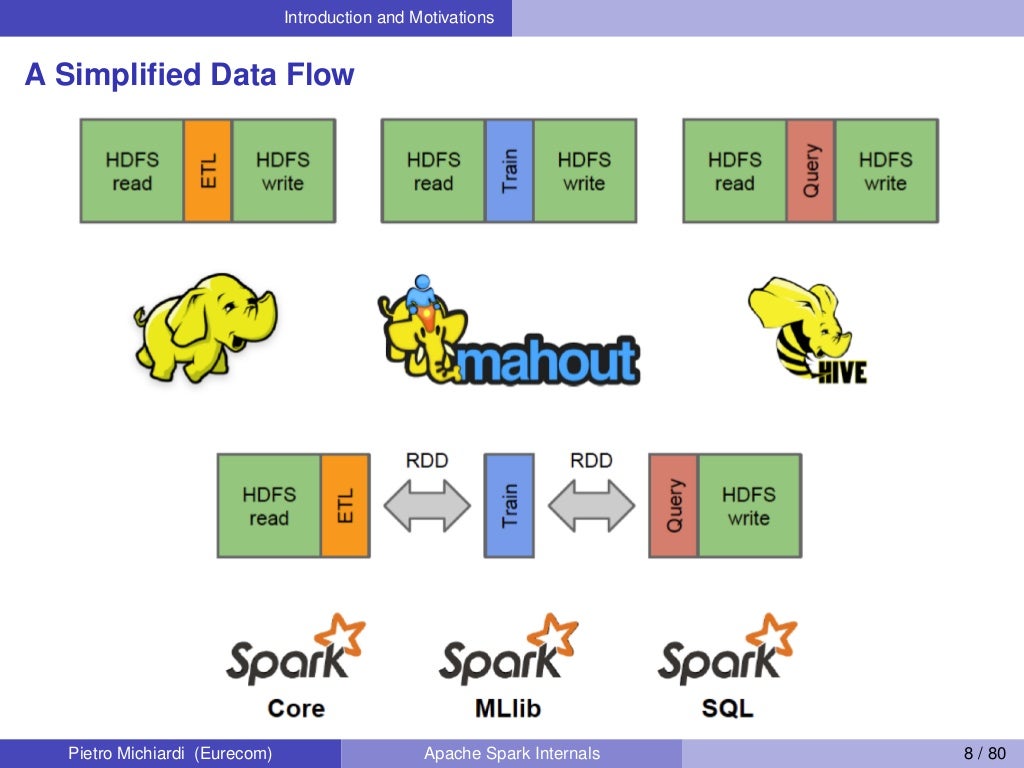 Introduction and Motivations

A Simplified Data Flow

HDFS read
ETL
HDFS write

HDFS read
Train
HDFS write

HDFS read
Query
HDFS write

mahout

HIVE

HDFS read
ETL
RDD
Train
RDD
Query
HDFS write

Spark
Core

Spark
MLlib

Spark
SQL

Pietro Michiardi (Eurecom)
Apache Spark Internals
8 / 80